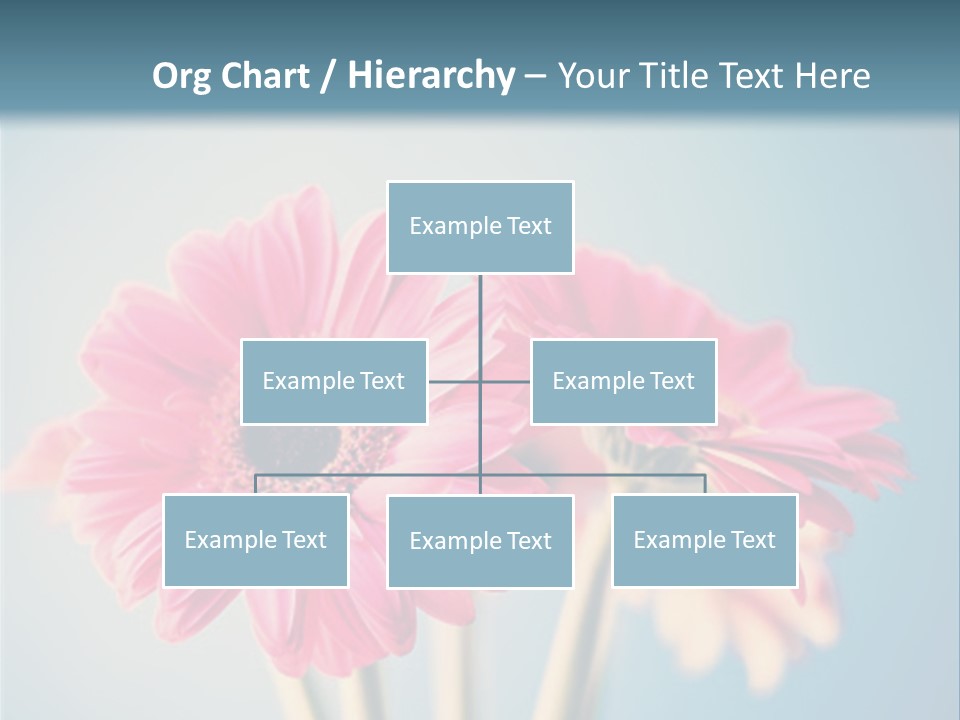 Org Chart / Hierarchy – Your Title Text Here

Example Text

Example Text

Example Text

Example Text

Example Text

Example Text